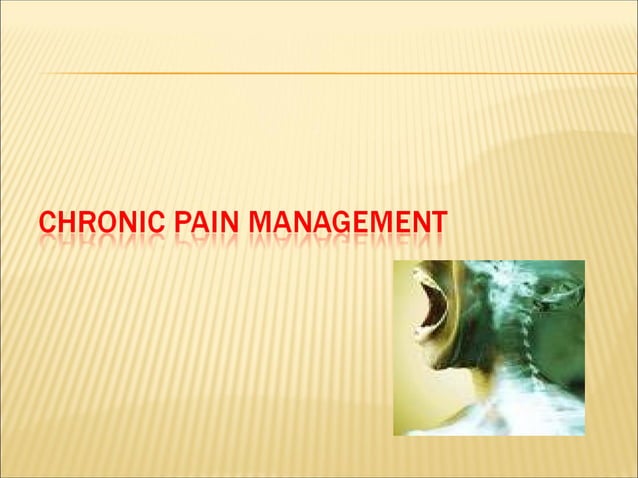 CHRONIC PAIN MANAGEMENT